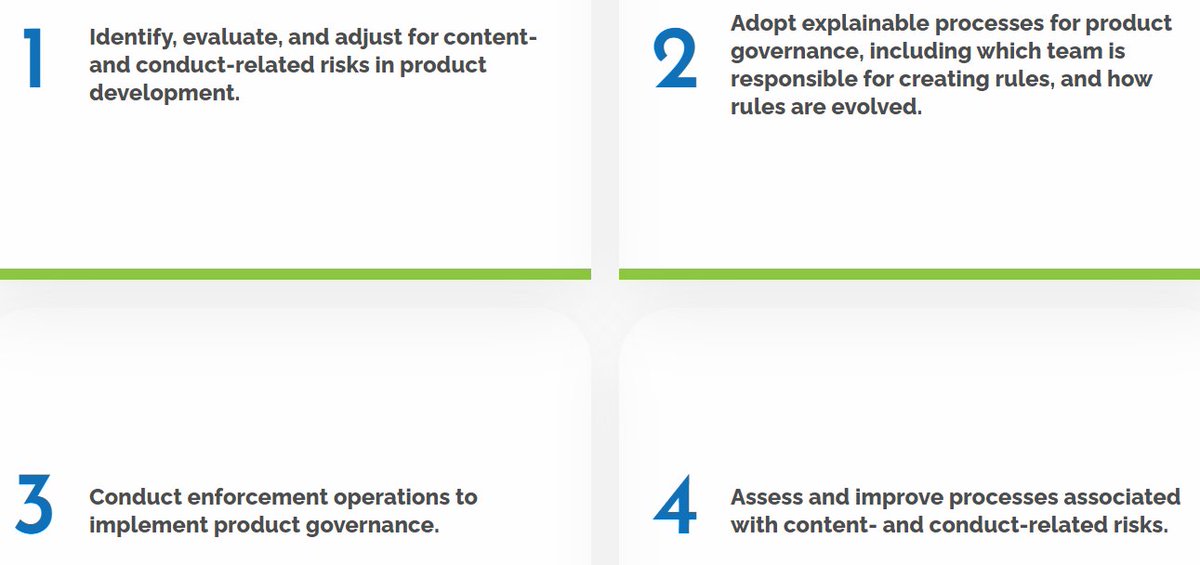 1

Identify, evaluate, and adjust for content- and conduct-related risks in product development.

2

Adopt explainable processes for product governance, including which team is responsible for creating rules, and how rules are evolved.

3

Conduct enforcement operations to implement product governance.

4

Assess and improve processes associated with content- and conduct-related risks.